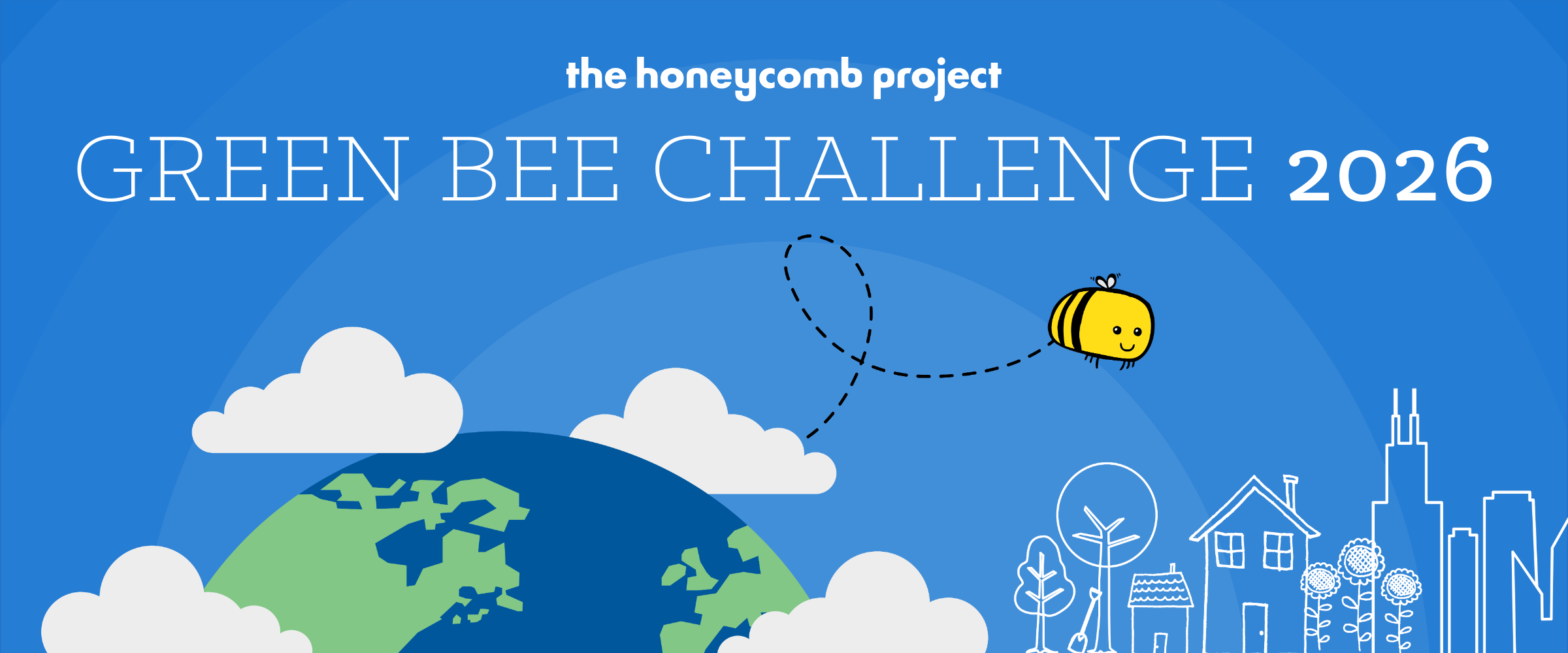 the honeycomb project

GREEN BEE CHALLENGE 2026